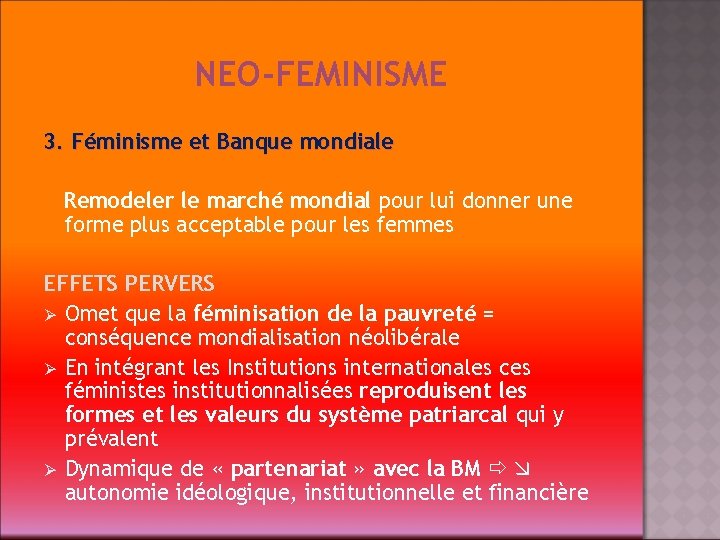 NEO-FEMINISME

3. Féminisme et Banque mondiale

Remodeler le marché mondial pour lui donner une forme plus acceptable pour les femmes

EFFETS PERVERS

➢ Omet que la féminisation de la pauvreté = conséquence mondialisation néolibérale

➢ En intégrant les Institutions internationales ces féministes institutionnalisées reproduisent les formes et les valeurs du système patriarcal qui y prévalent

➢ Dynamique de « partenariat » avec la BM ⇨ ↘ autonomie idéologique, institutionnelle et financière